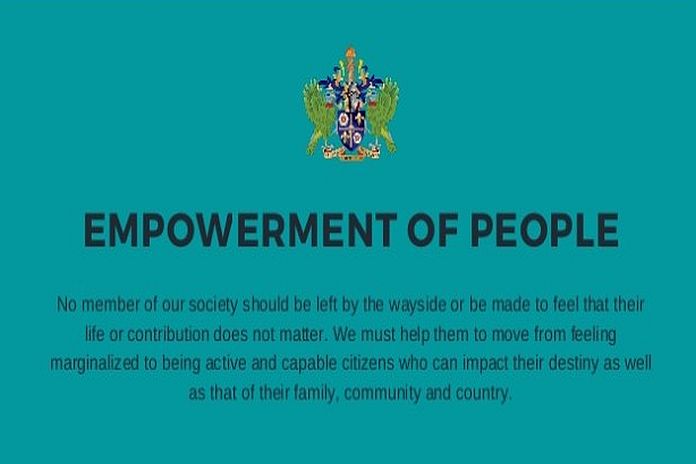 EMPOWERMENT OF PEOPLE

No member of our society should be left by the wayside or be made to feel that their life or contribution does not matter. We must help them to move from feeling marginalized to being active and capable citizens who can impact their destiny as well as that of their family, community and country.